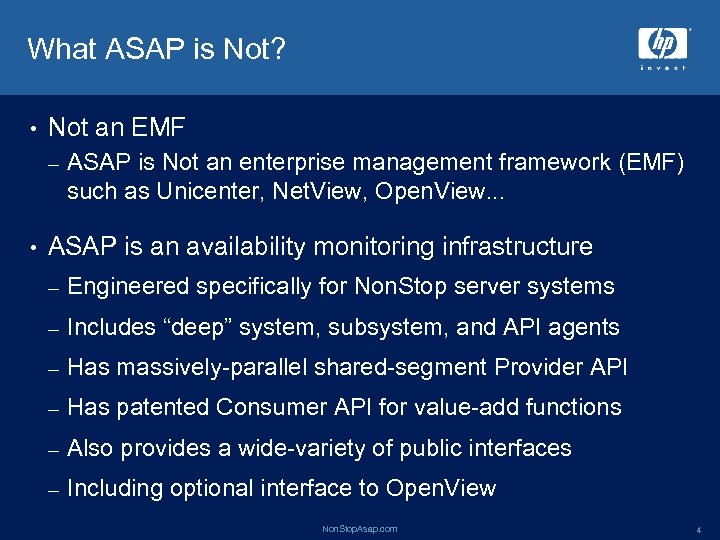 What ASAP is Not?

hp
invent

• Not an EMF
– ASAP is Not an enterprise management framework (EMF) such as Unicenter, NetView, OpenView...

• ASAP is an availability monitoring infrastructure
– Engineered specifically for NonStop server systems
– Includes “deep” system, subsystem, and API agents
– Has massively-parallel shared-segment Provider API
– Has patented Consumer API for value-add functions
– Also provides a wide-variety of public interfaces
– Including optional interface to OpenView

NonStopAsap.com

4